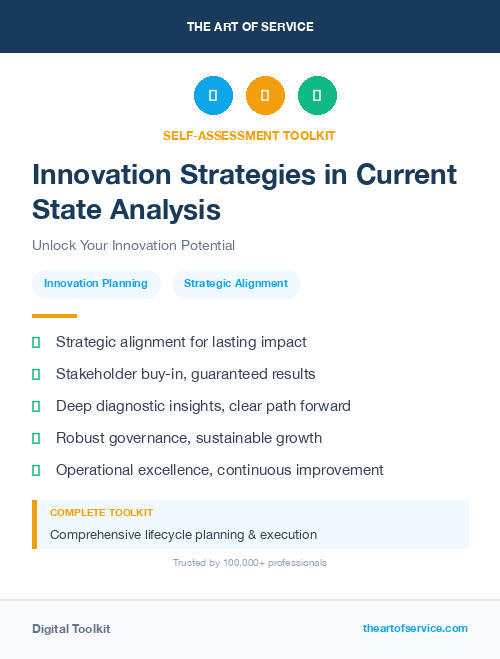 THE ART OF SERVICE

SELF-ASSESSMENT TOOLKIT

Innovation Strategies in Current State Analysis

Unlock Your Innovation Potential

Innovation Planning

Strategic Alignment

Strategic alignment for lasting impact

Stakeholder buy-in, guaranteed results

Deep diagnostic insights, clear path forward

Robust governance, sustainable growth

Operational excellence, continuous improvement

COMPLETE TOOLKIT

Comprehensive lifecycle planning & execution

Trusted by 100,000+ professionals

Digital Toolkit

theartofservice.com